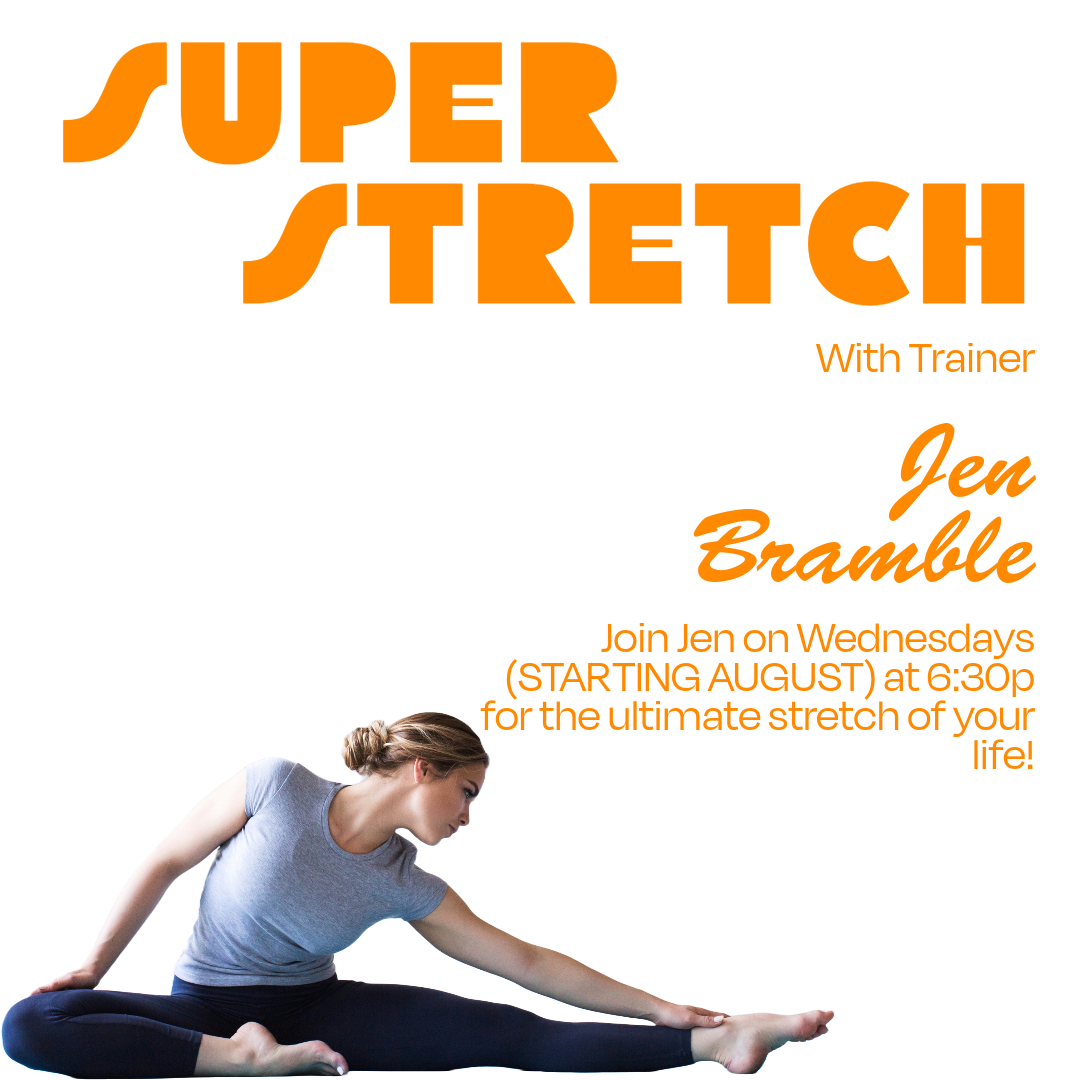 SUPER STRETCH

With Trainer

Jen Bramble

Join Jen on Wednesdays (STARTING AUGUST) at 6:30p for the ultimate stretch of your life!